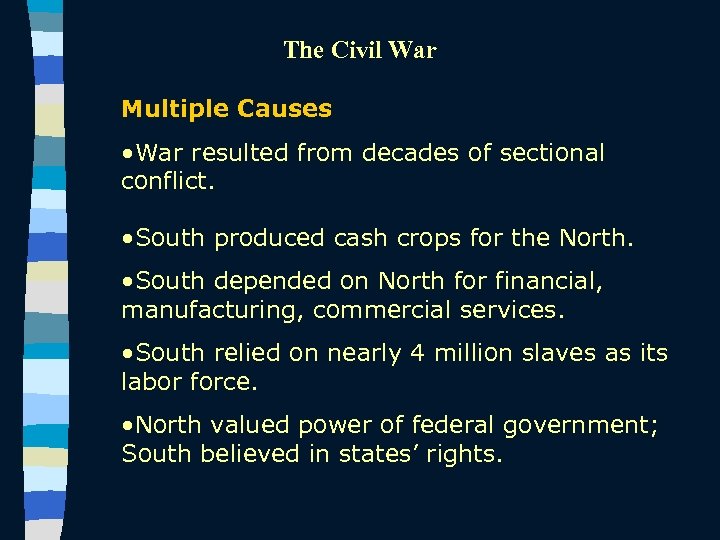 The Civil War

Multiple Causes

•War resulted from decades of sectional conflict.

•South produced cash crops for the North.

•South depended on North for financial, manufacturing, commercial services.

•South relied on nearly 4 million slaves as its labor force.

•North valued power of federal government; South believed in states’ rights.